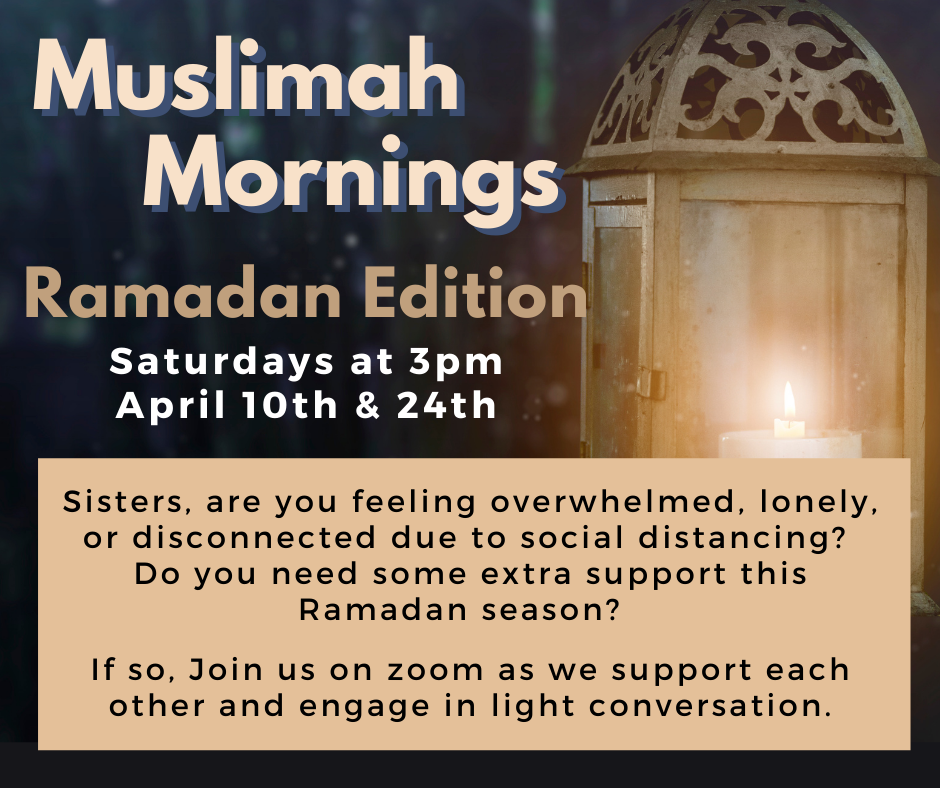 Muslimah Mornings

Ramadan Edition

Saturdays at 3pm
April 10th & 24th

Sisters, are you feeling overwhelmed, lonely, or disconnected due to social distancing? Do you need some extra support this Ramadan season?

If so, Join us on zoom as we support each other and engage in light conversation.